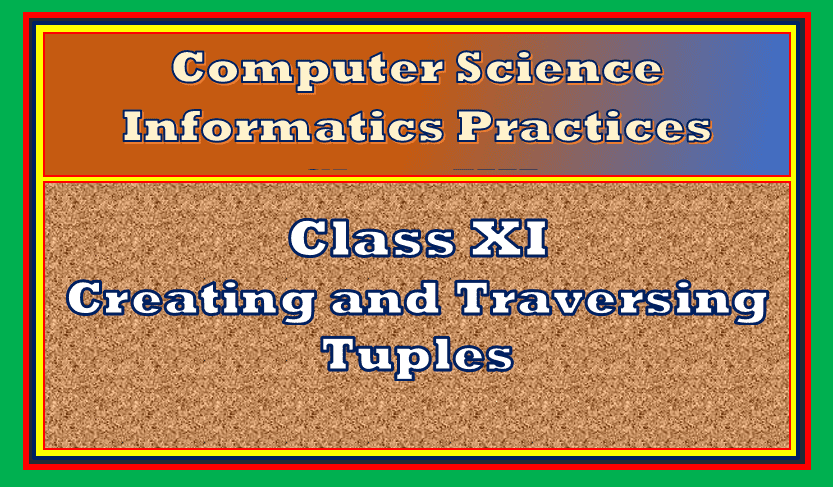 Computer Science
Informatics Practices

Class XI
Creating and Traversing
Tuples